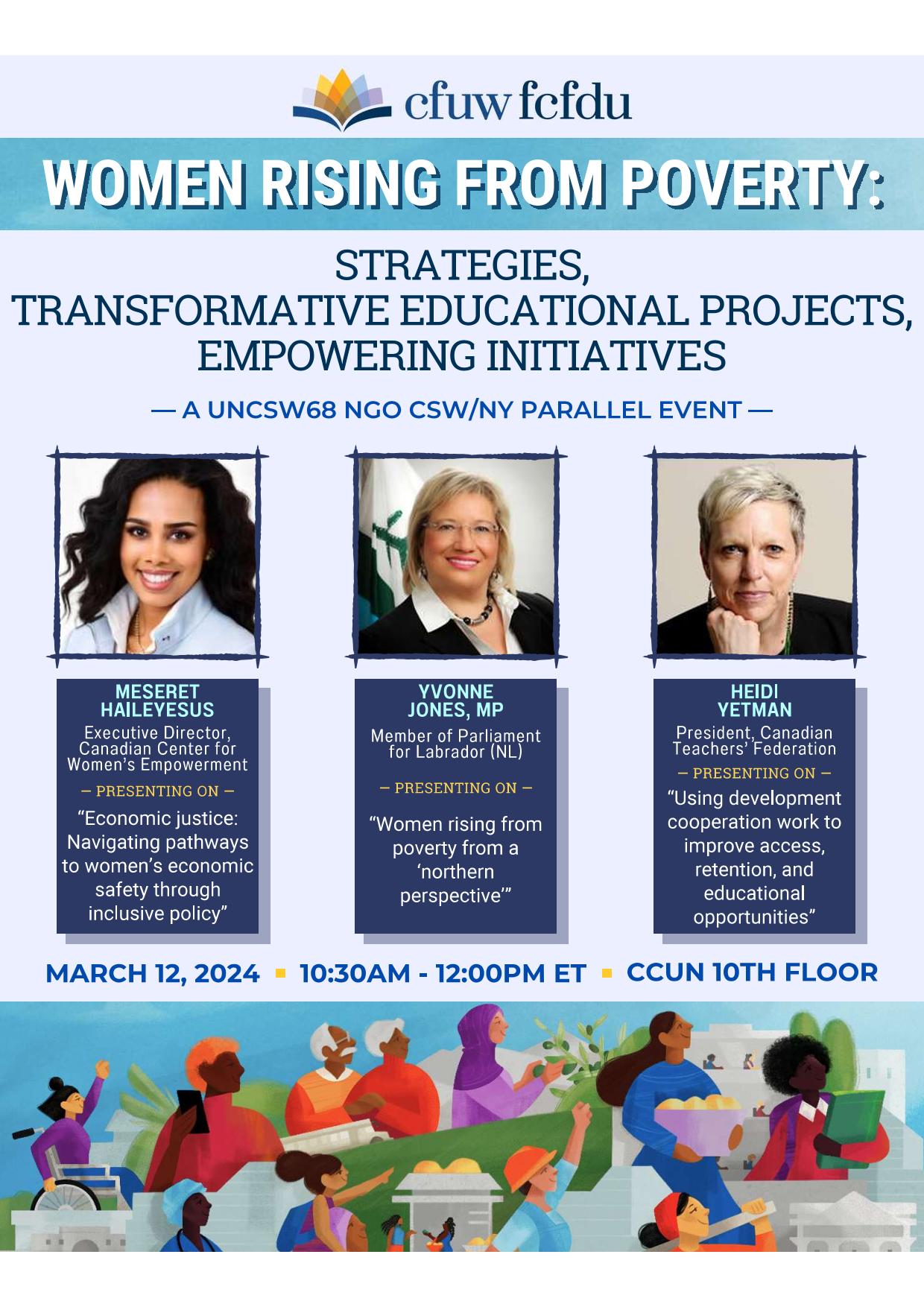 cfuw fcfdu

WOMEN RISING FROM POVERTY:

STRATEGIES, TRANSFORMATIVE EDUCATIONAL PROJECTS, EMPOWERING INITIATIVES

— A UNCSW68 NGO CSW/NY PARALLEL EVENT —

MESERET HAILEYESUS
Executive Director, Canadian Center for Women's Empowerment
— PRESENTING ON —
"Economic justice: Navigating pathways to women's economic safety through inclusive policy"

YVONNE JONES, MP
Member of Parliament for Labrador (NL)
— PRESENTING ON —
"Women rising from poverty from a 'northern perspective'"

HEIDI YETMAN
President, Canadian Teachers' Federation
— PRESENTING ON —
"Using development cooperation work to improve access, retention, and educational opportunities"

MARCH 12, 2024 ▪ 10:30AM - 12:00PM ET ▪ CCUN 10TH FLOOR